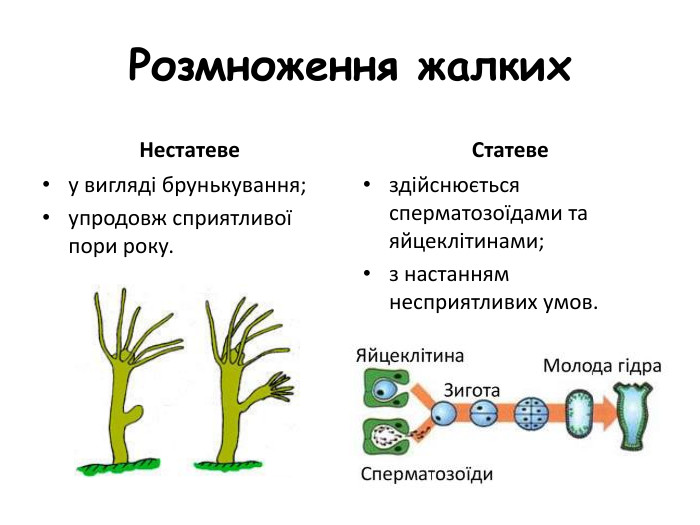 Розмноження жалких

Нестатеве

• у вигляді брунькування;
• упродовж сприятливої пори року.

Статеве

• здійснюється сперматозоїдами та яйцеклітинами;
• з настанням несприятливих умов.

Яйцеклітина
Зигота
Молода гідра
Сперматозоїди